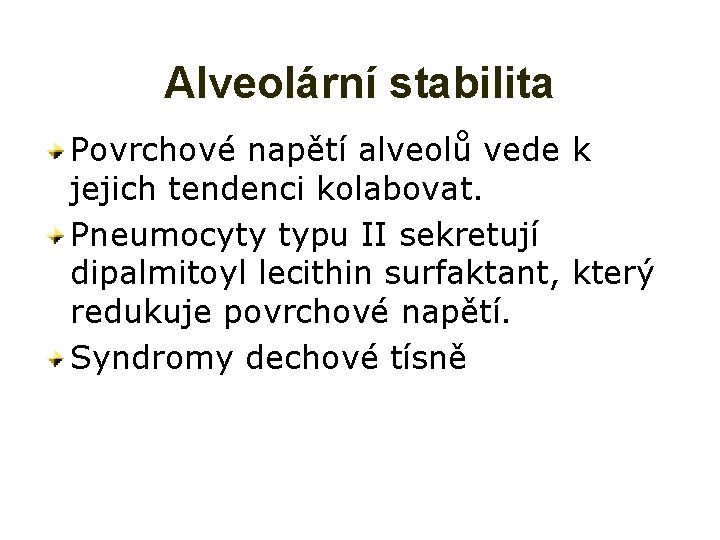 Alveolární stabilita

Povrchové napětí alveolů vede k jejich tendenci kolabovat.

Pneumocyty typu II sekretují dipalmitoyl lecithin surfaktant, který redukuje povrchové napětí.

Syndromy dechové tísně